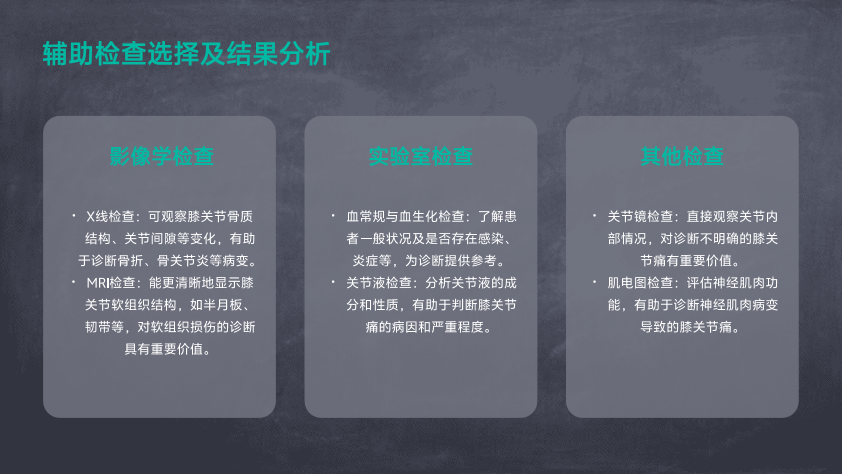 辅助检查选择及结果分析

影像学检查

• X线检查：可观察膝关节骨质结构、关节间隙等变化，有助于诊断骨折、骨关节炎等病变。
• MRI检查：能更清晰地显示膝关节软组织结构，如半月板、韧带等，对软组织损伤的诊断具有重要价值。

实验室检查

• 血常规与血生化检查：了解患者一般状况及是否存在感染、炎症等，为诊断提供参考。
• 关节液检查：分析关节液的成分和性质，有助于判断膝关节痛的病因和严重程度。

其他检查

• 关节镜检查：直接观察关节内部情况，对诊断不明确的膝关节痛有重要价值。
• 肌电图检查：评估神经肌肉功能，有助于诊断神经肌肉病变导致的膝关节痛。